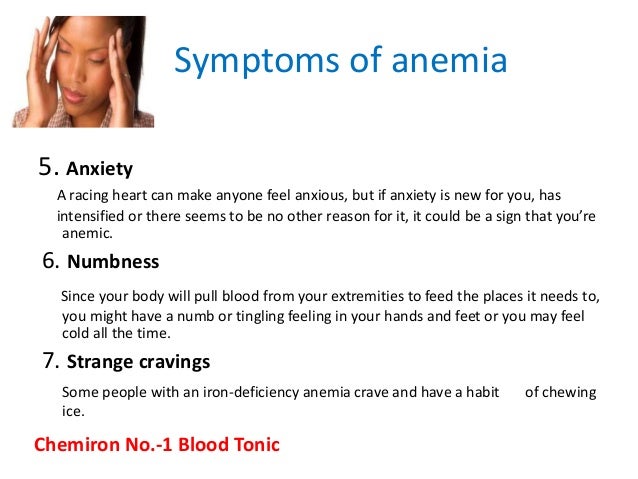 Symptoms of anemia

5. Anxiety

A racing heart can make anyone feel anxious, but if anxiety is new for you, has intensified or there seems to be no other reason for it, it could be a sign that you're anemic.

6. Numbness

Since your body will pull blood from your extremities to feed the places it needs to, you might have a numb or tingling feeling in your hands and feet or you may feel cold all the time.

7. Strange cravings

Some people with an iron-deficiency anemia crave and have a habit of chewing ice.

Chemiron No.-1 Blood Tonic